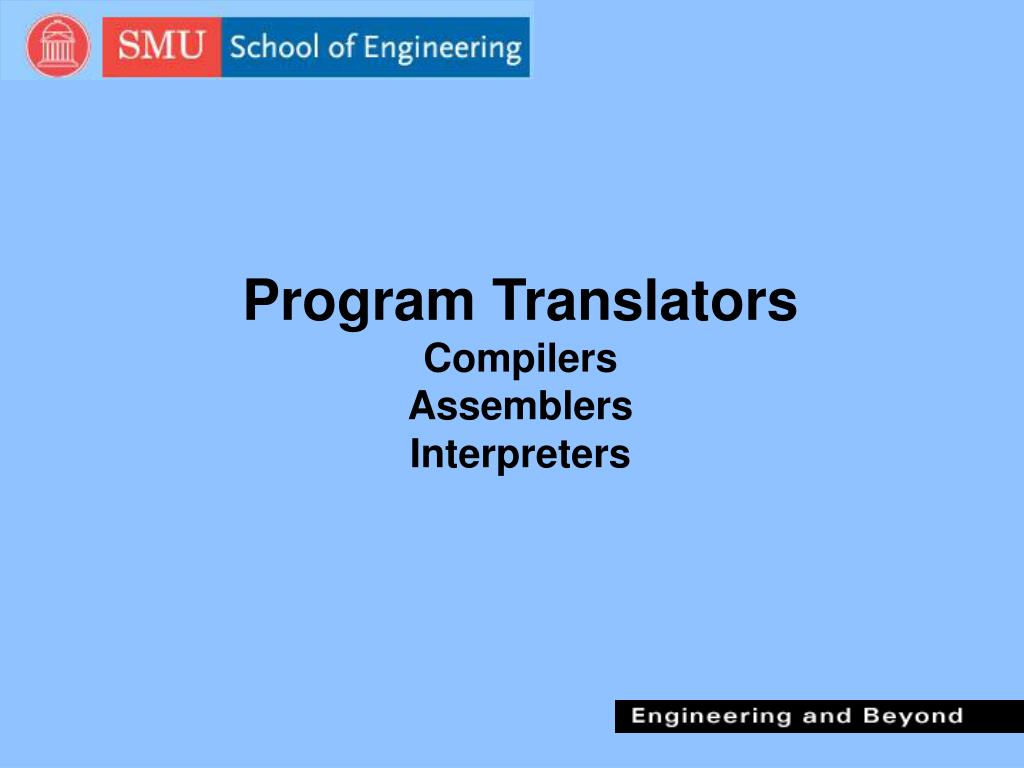 SMU School of Engineering

Program Translators
Compilers
Assemblers
Interpreters

Engineering and Beyond